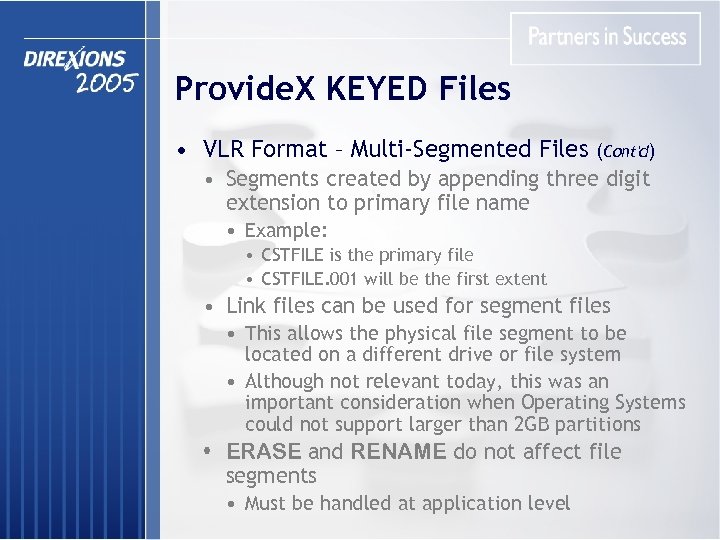 DIREXIONS 2005

Partners in Success

ProvideX KEYED Files

• VLR Format – Multi-Segmented Files (Cont'd)
  • Segments created by appending three digit extension to primary file name
    • Example:
      • CSTFILE is the primary file
      • CSTFILE.001 will be the first extent
  • Link files can be used for segment files
    • This allows the physical file segment to be located on a different drive or file system
    • Although not relevant today, this was an important consideration when Operating Systems could not support larger than 2GB partitions
  • ERASE and RENAME do not affect file segments
    • Must be handled at application level